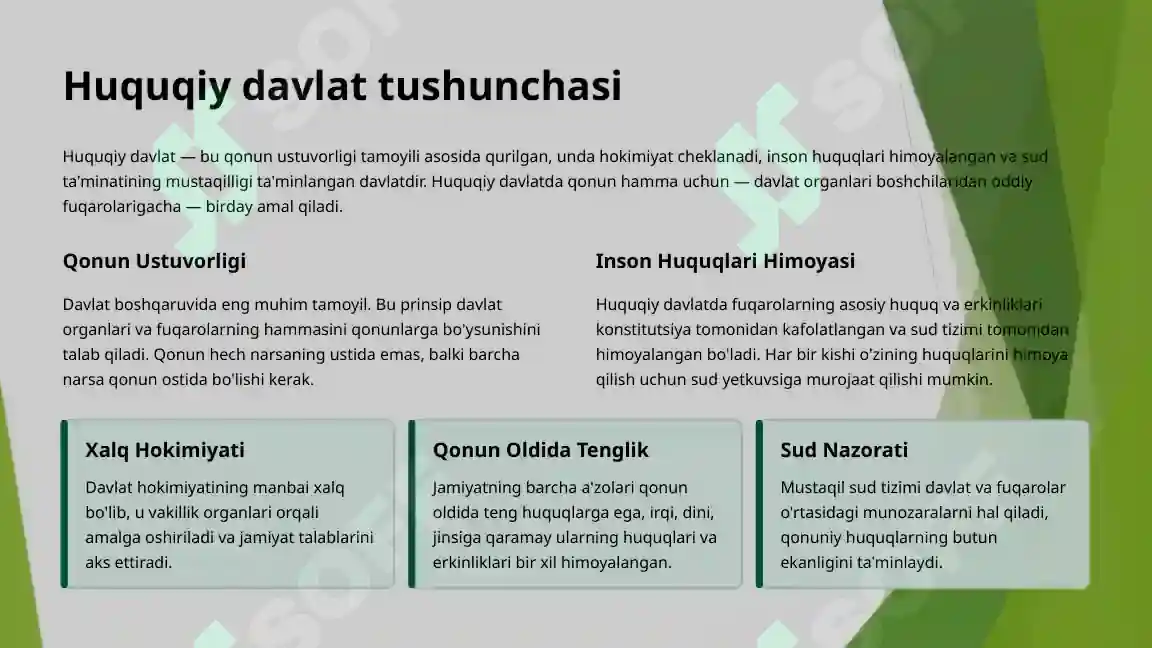 Huquqiy davlat tushunchasi

Huquqiy davlat — bu qonun ustuvorligi tamoyili asosida qurilgan, unda hokimiyat cheklanadi, inson huquqlari himoyalangan va sud ta'minatining mustaqilligi ta'minlangan davlatdir. Huquqiy davlatda qonun hamma uchun — davlat organlari boshchilaridan oddiy fuqarolarigacha — birday amal qiladi.

Qonun Ustuvorligi

Davlat boshqaruvida eng muhim tamoyil. Bu prinsip davlat organlari va fuqarolarning hammasini qonunlarga bo'ysunishini talab qiladi. Qonun hech narsaning ustida emas, balki barcha narsa qonun ostida bo'lishi kerak.

Inson Huquqlari Himoyasi

Huquqiy davlatda fuqarolarning asosiy huquq va erkinliklari konstitutsiya tomonidan kafolatlangan va sud tizimi tomonidan himoyalangan bo'ladi. Har bir kishi o'zining huquqlarini himoya qilish uchun sud yetkuvsiga murojaat qilishi mumkin.

Xalq Hokimiyati

Davlat hokimiyatining manbai xalq bo'lib, u vakillik organlari orqali amalga oshiriladi va jamiyat talablarini aks ettiradi.

Qonun Oldida Tenglik

Jamiyatning barcha a'zolari qonun oldida teng huquqlarga ega, irqi, dini, jinsiga qaramay ularning huquqlari va erkinliklari bir xil himoyalangan.

Sud Nazorati

Mustaqil sud tizimi davlat va fuqarolar o'rtasidagi munozaralarni hal qiladi, qonuniy huquqlarning butun ekanligini ta'minlaydi.